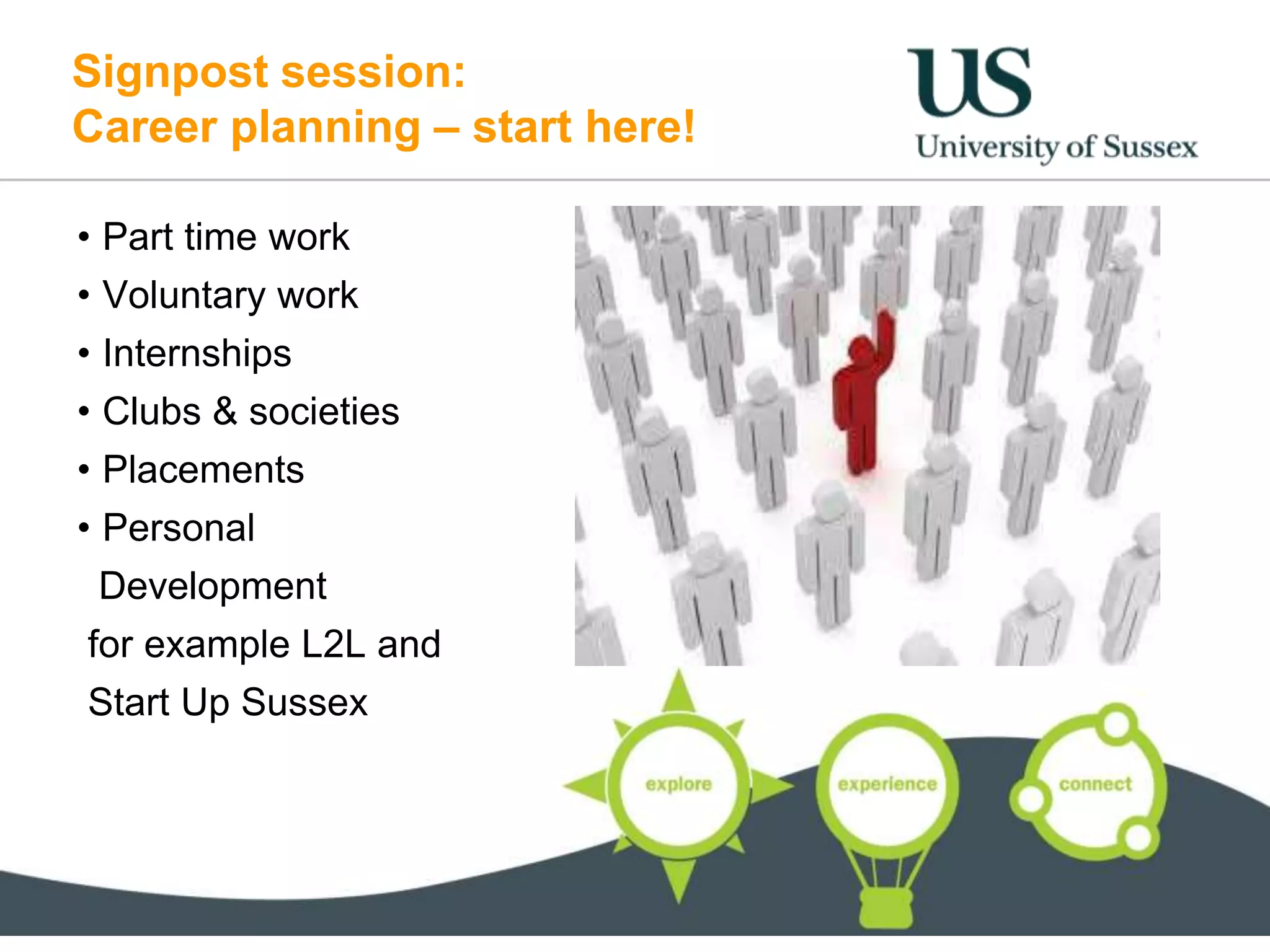 Signpost session:
Career planning – start here!

US
University of Sussex

• Part time work
• Voluntary work
• Internships
• Clubs & societies
• Placements
• Personal Development
for example L2L and Start Up Sussex

explore
experience
connect